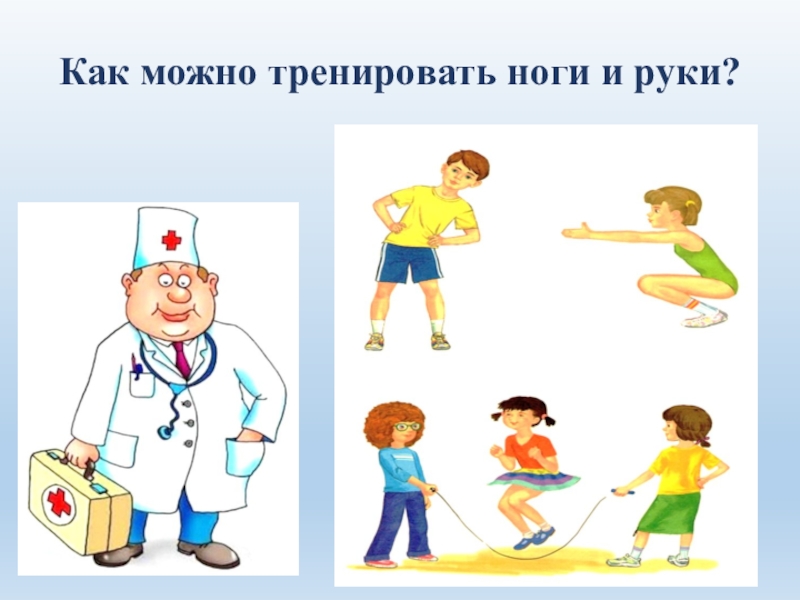 Как можно тренировать ноги и руки?